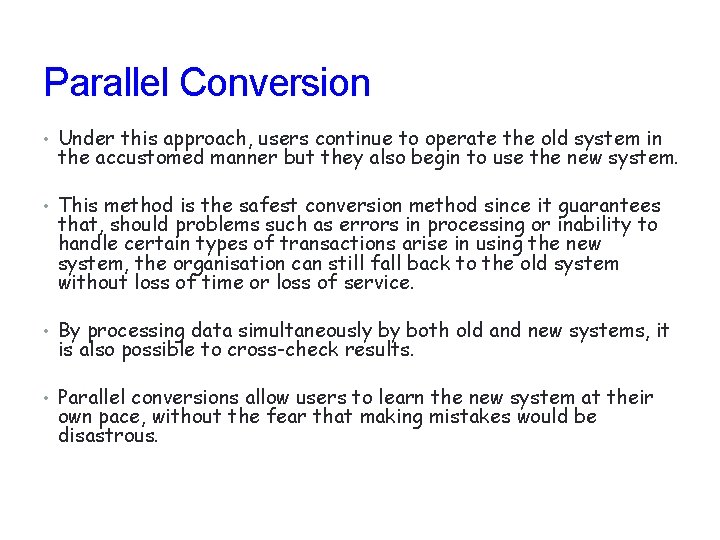 Parallel Conversion

• Under this approach, users continue to operate the old system in the accustomed manner but they also begin to use the new system.

• This method is the safest conversion method since it guarantees that, should problems such as errors in processing or inability to handle certain types of transactions arise in using the new system, the organisation can still fall back to the old system without loss of time or loss of service.

• By processing data simultaneously by both old and new systems, it is also possible to cross-check results.

• Parallel conversions allow users to learn the new system at their own pace, without the fear that making mistakes would be disastrous.